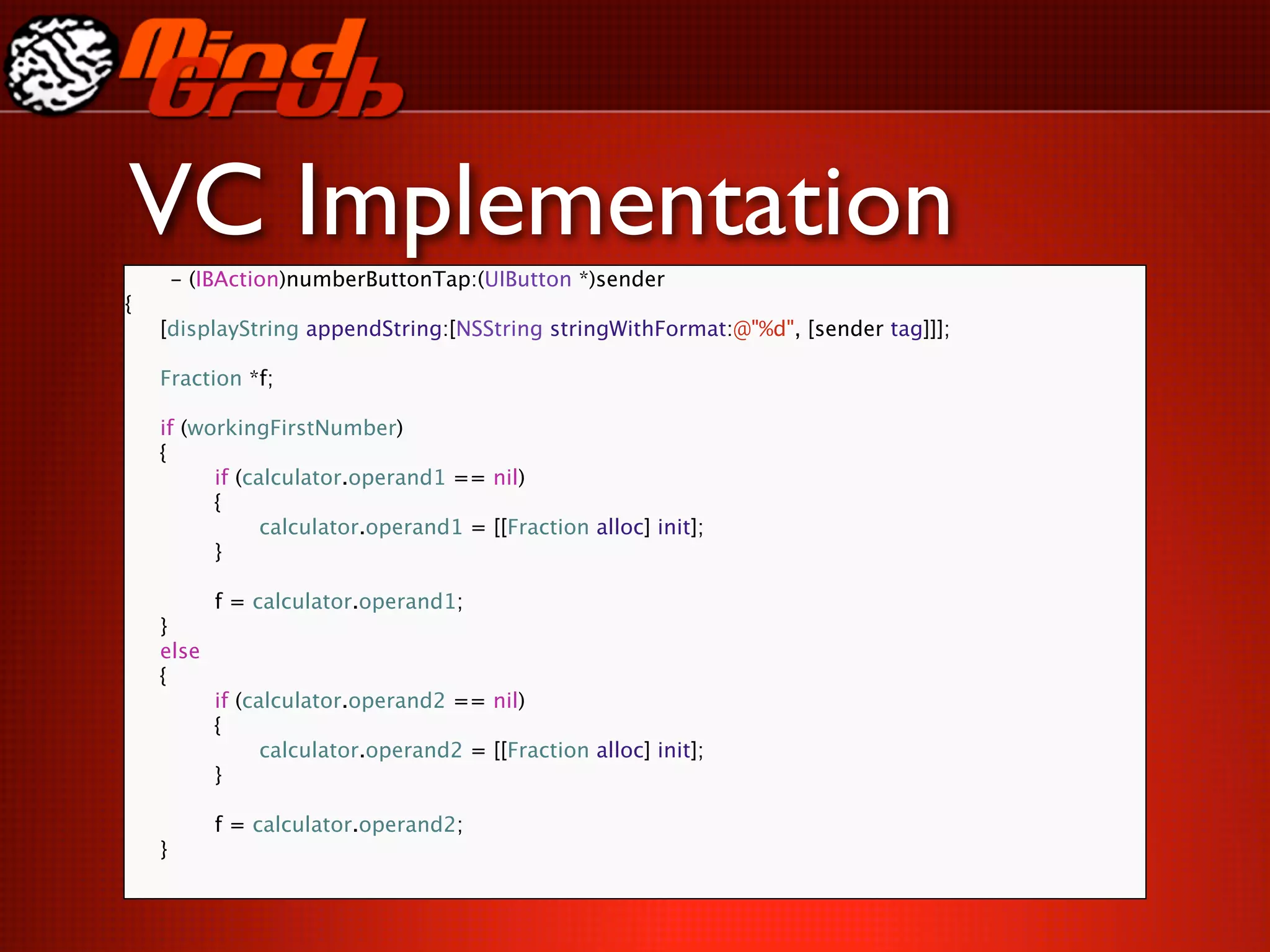 Mind Grub

VC Implementation

- (IBAction)numberButtonTap:(UIButton *)sender
{
[displayString appendString:[NSString stringWithFormat:@"%d", [sender tag]]];

Fraction *f;

if (workingFirstNumber)
{
if (calculator.operand1 == nil)
{
calculator.operand1 = [[Fraction alloc] init];
}

f = calculator.operand1;
}
else
{
if (calculator.operand2 == nil)
{
calculator.operand2 = [[Fraction alloc] init];
}

f = calculator.operand2;
}